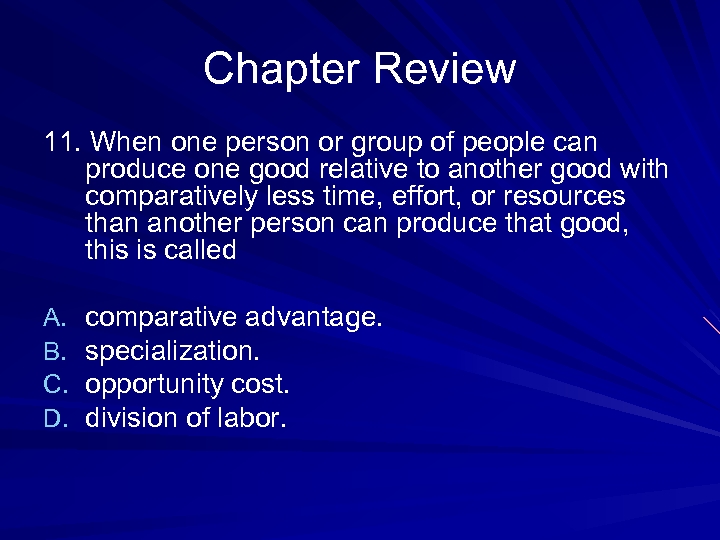 Chapter Review

11. When one person or group of people can produce one good relative to another good with comparatively less time, effort, or resources than another person can produce that good, this is called

A. comparative advantage.
B. specialization.
C. opportunity cost.
D. division of labor.